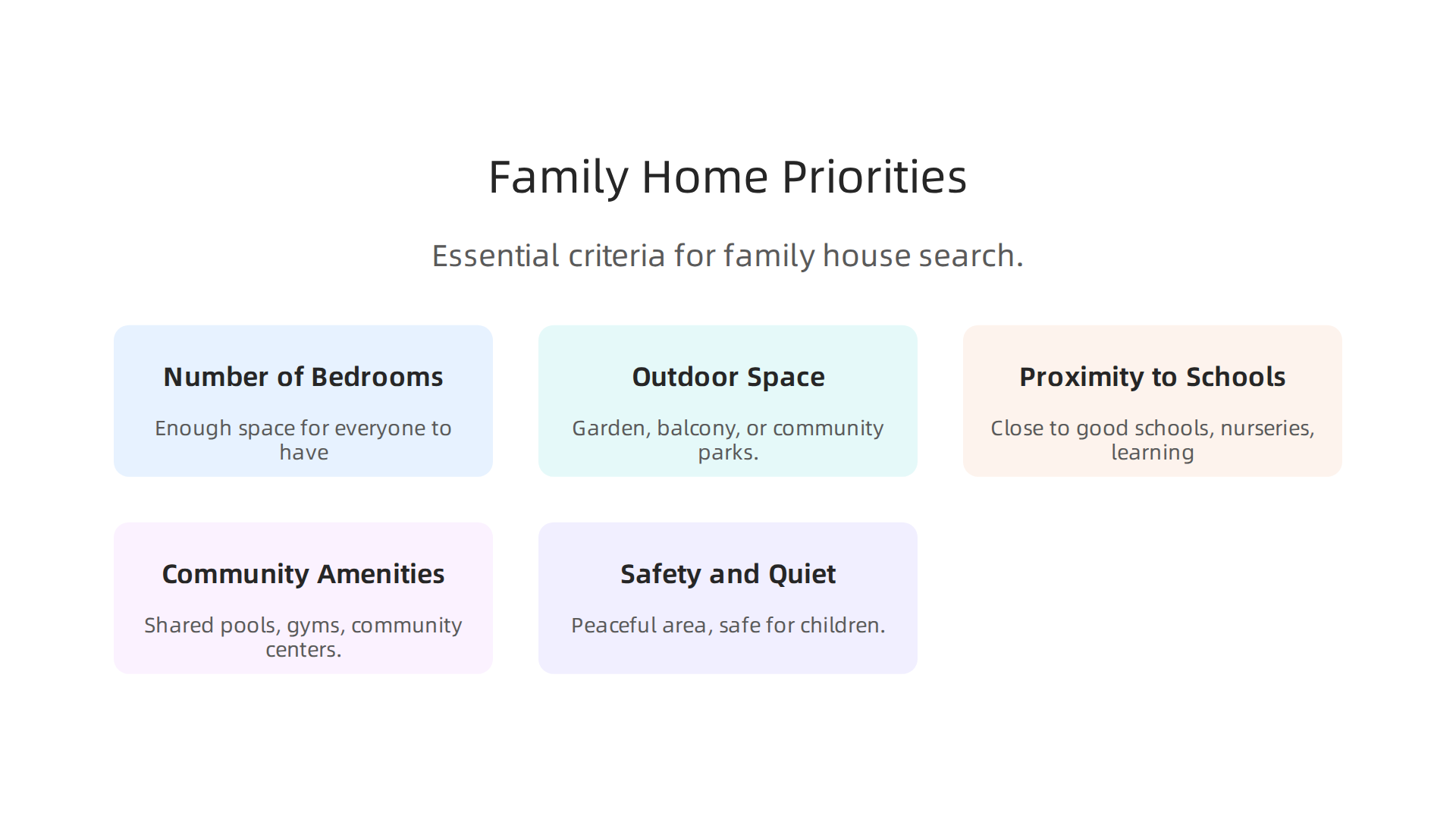 Family Home Priorities

Essential criteria for family house search.

Number of Bedrooms

Enough space for everyone to have

Outdoor Space

Garden, balcony, or community parks.

Proximity to Schools

Close to good schools, nurseries, learning

Community Amenities

Shared pools, gyms, community centers.

Safety and Quiet

Peaceful area, safe for children.